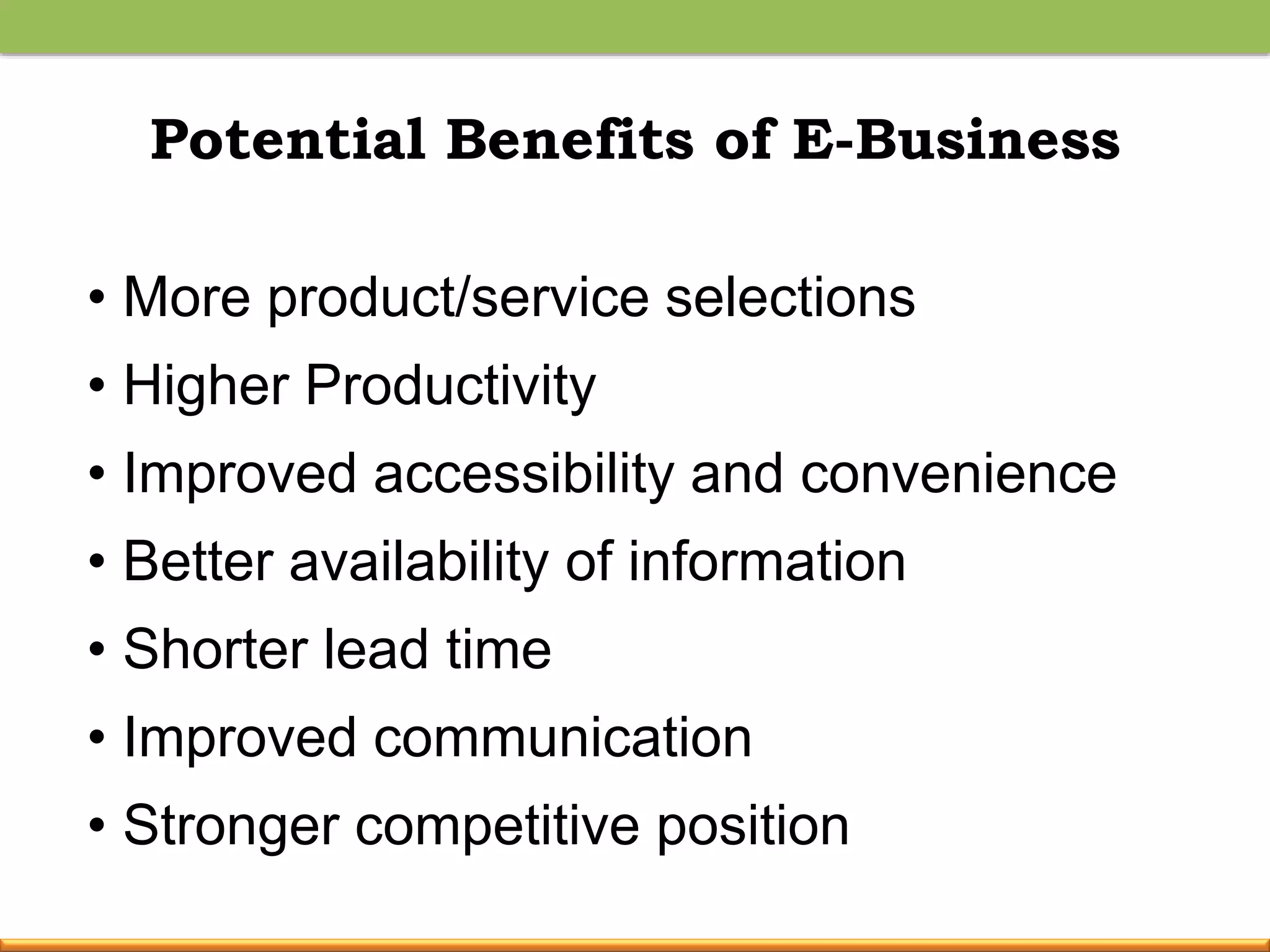 Potential Benefits of E-Business

• More product/service selections
• Higher Productivity
• Improved accessibility and convenience
• Better availability of information
• Shorter lead time
• Improved communication
• Stronger competitive position